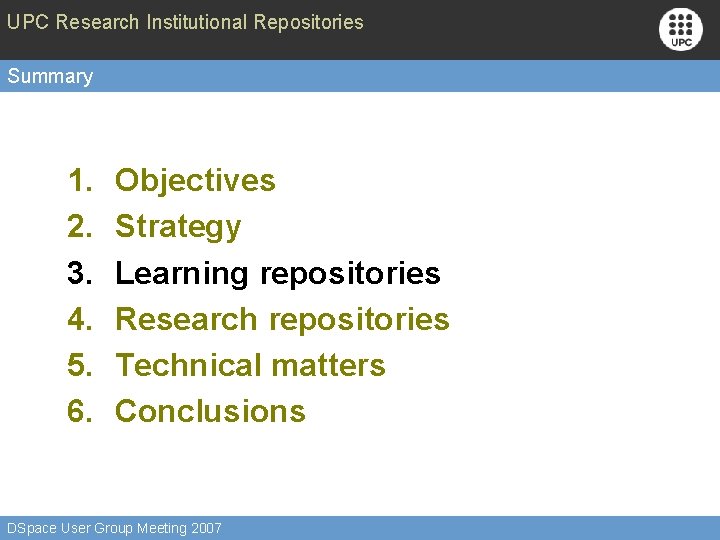 UPC Research Institutional Repositories

UPC

Summary

1. Objectives
2. Strategy
3. Learning repositories
4. Research repositories
5. Technical matters
6. Conclusions

DSpace User Group Meeting 2007